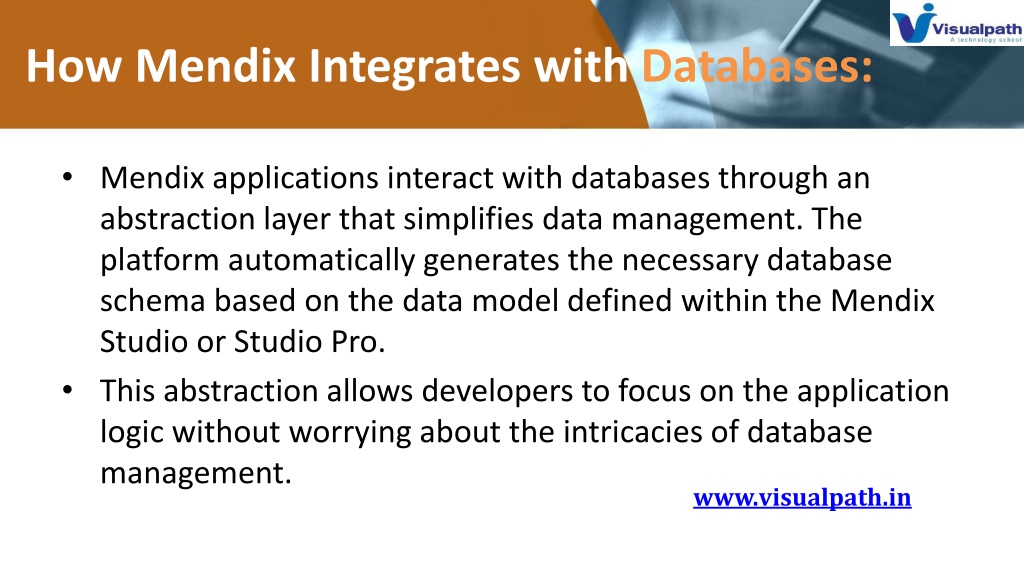 Visualpath
A technology school

How Mendix Integrates with Databases:

• Mendix applications interact with databases through an abstraction layer that simplifies data management. The platform automatically generates the necessary database schema based on the data model defined within the Mendix Studio or Studio Pro.

• This abstraction allows developers to focus on the application logic without worrying about the intricacies of database management.

www.visualpath.in